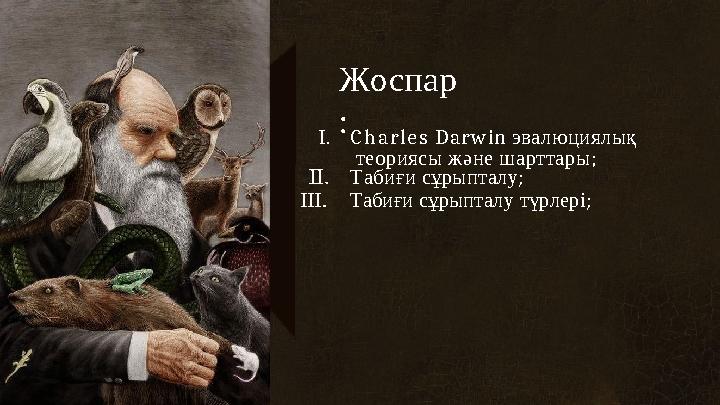 Жоспар
:
I. Charles Darwin эвалюциялық теориясы және шарттары;
II. Табиғи сұрыпталу;
III. Табиғи сұрыпталу түрлері;